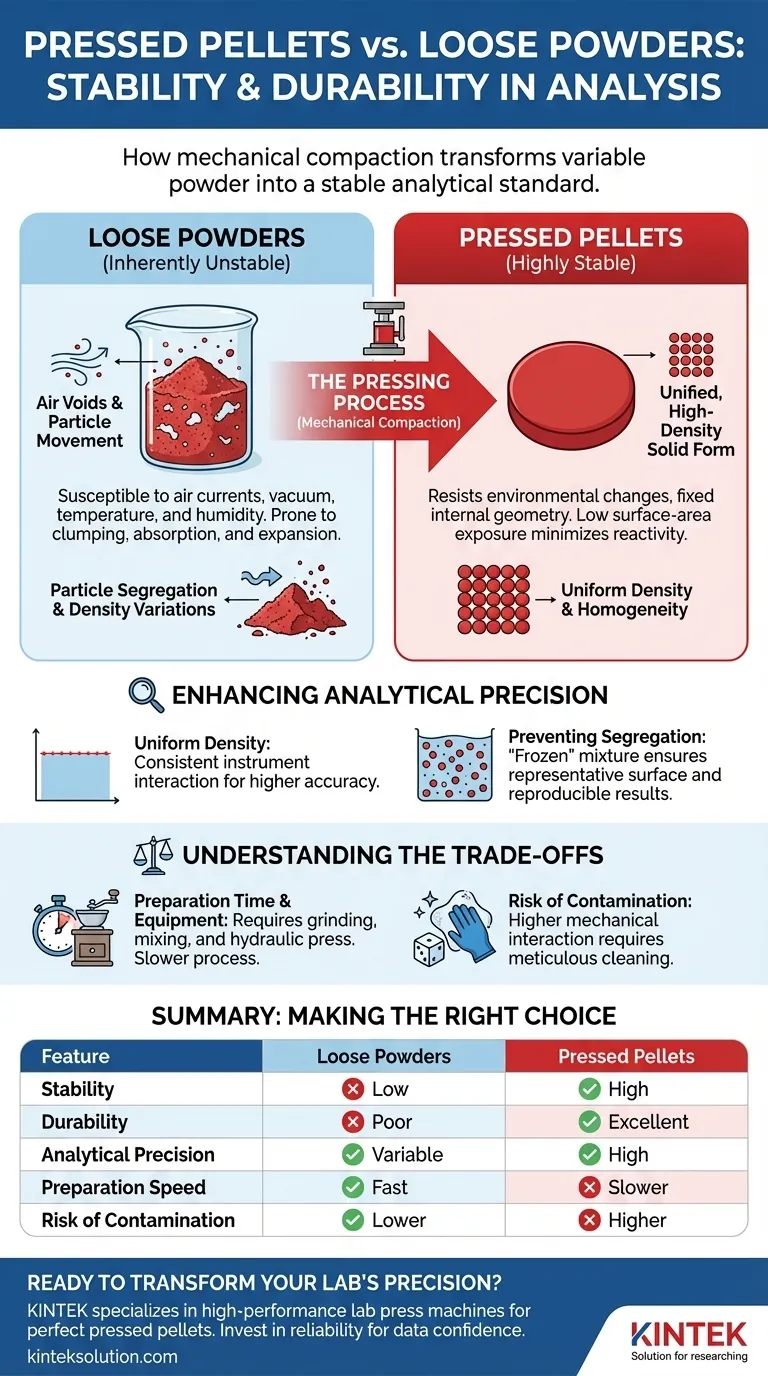 PRESSED PELLETS vs. LOOSE POWDERS: STABILITY & DURABILITY IN ANALYSIS

How mechanical compaction transforms variable powder into a stable analytical standard.

LOOSE POWDERS
(Inherently Unstable)

Air Voids & Particle Movement

Susceptible to air currents, vacuum, temperature, and humidity. Prone to clumping, absorption, and expansion.

Particle Segregation & Density Variations

THE PRESSING PROCESS
(Mechanical Compaction)

PRESSED PELLETS
(Highly Stable)

Unified, High-Density Solid Form

Resists environmental changes, fixed internal geometry. Low surface-area exposure minimizes reactivity.

Uniform Density & Homogeneity

ENHANCING ANALYTICAL PRECISION

Uniform Density: Consistent instrument interaction for higher accuracy.

Preventing Segregation: "Frozen" mixture ensures representative surface and reproducible results.

UNDERSTANDING THE TRADE-OFFS

Preparation Time & Equipment: Requires grinding, mixing, and hydraulic press. Slower process.

Risk of Contamination: Higher mechanical interaction requires meticulous cleaning.

SUMMARY: MAKING THE RIGHT CHOICE

| Feature | Loose Powders | Pressed Pellets |
|---|---|---|
| Stability | Low | High |
| Durability | Poor | Excellent |
| Analytical Precision | Variable | High |
| Preparation Speed | Fast | Slower |
| Risk of Contamination | Lower | Higher |

READY TO TRANSFORM YOUR LAB'S PRECISION?
KINTEK specializes in high-performance lab press machines for perfect pressed pellets. Invest in reliability for data confidence.
kinteksolution.com

KINTEK
Solution for researching